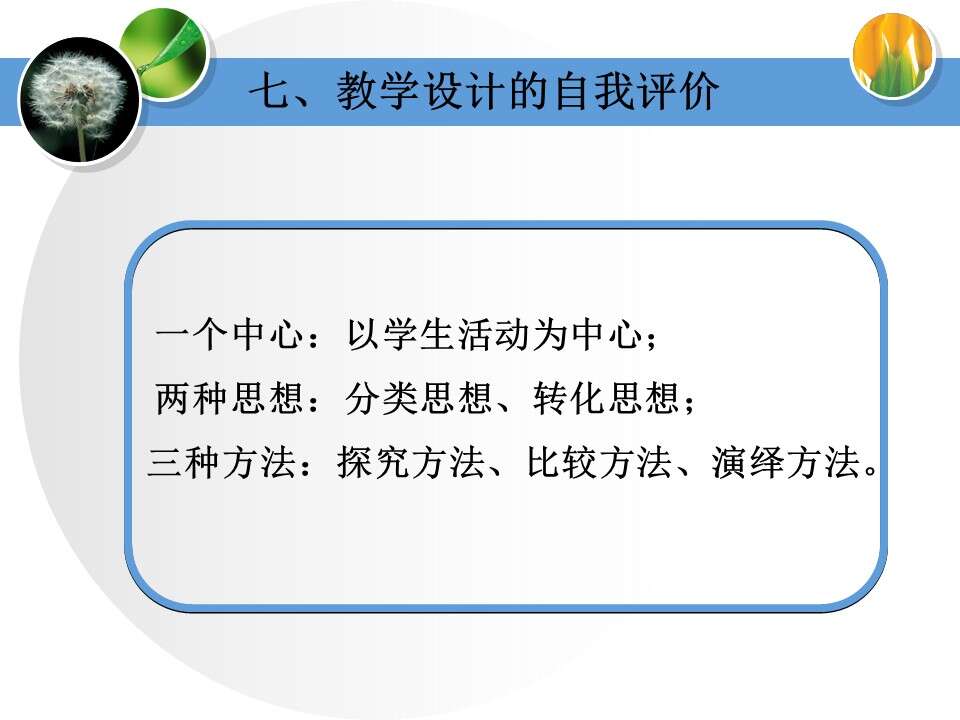 七、教学设计的自我评价

一个中心：以学生活动为中心；
两种思想：分类思想、转化思想；
三种方法：探究方法、比较方法、演绎方法。